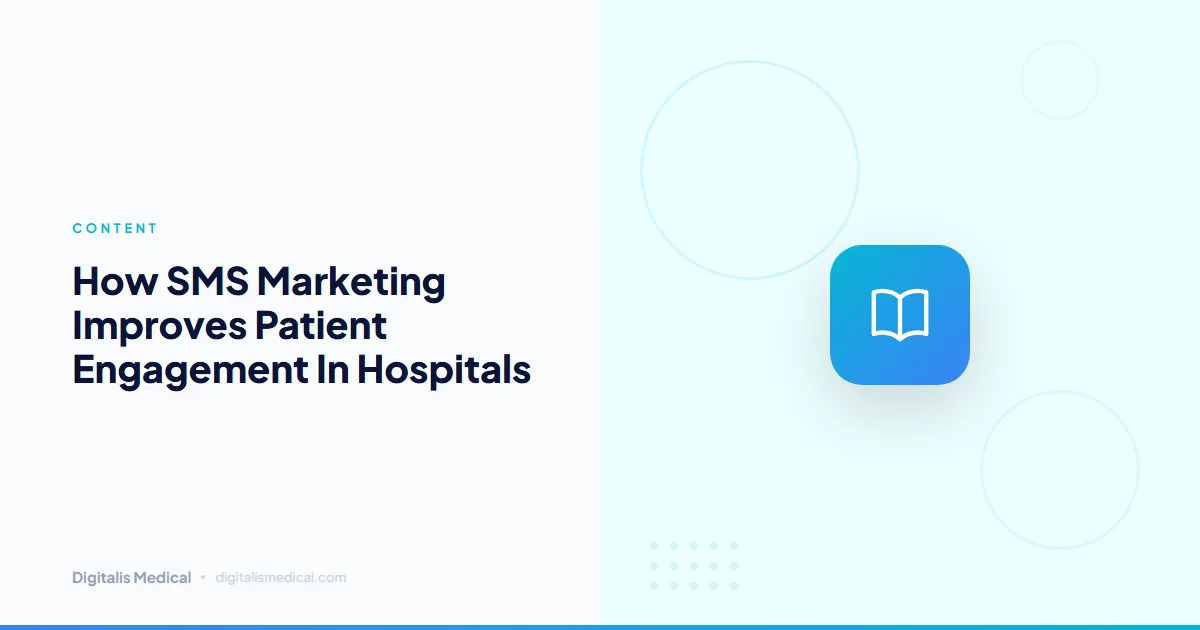 CONTENT

How SMS Marketing Improves Patient Engagement In Hospitals

Digitalis Medical • digitalismedical.com